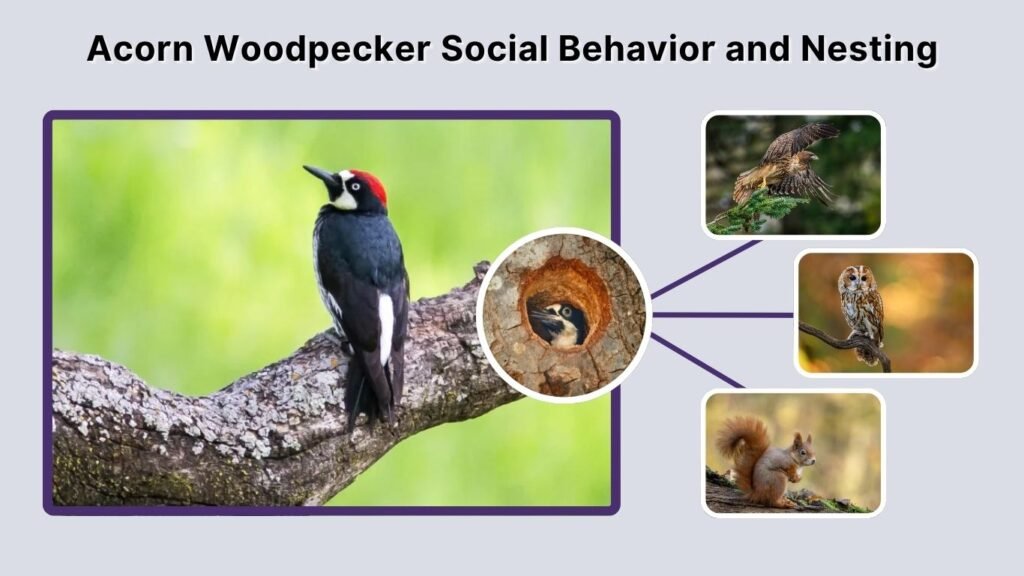 Acorn Woodpecker Social Behavior and Nesting